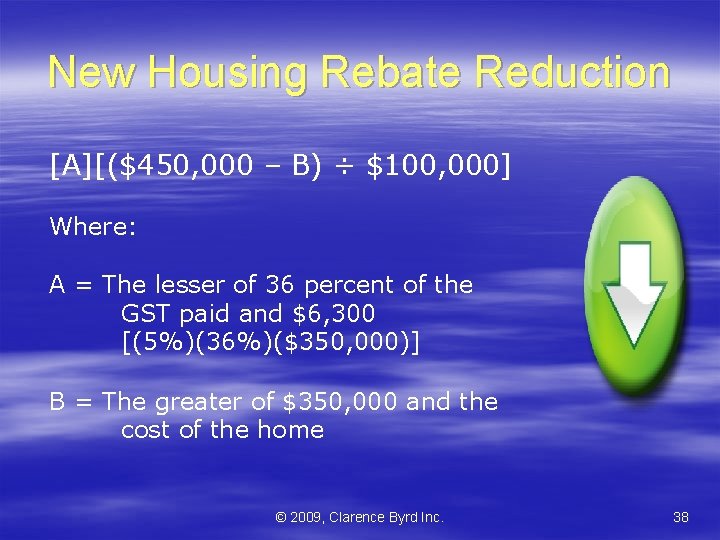 New Housing Rebate Reduction

[A][(\$450,000 – B) ÷ \$100,000]

Where:

A = The lesser of 36 percent of the GST paid and \$6,300 [(5%)(36%)(\$350,000)]

B = The greater of \$350,000 and the cost of the home

© 2009, Clarence Byrd Inc.

38